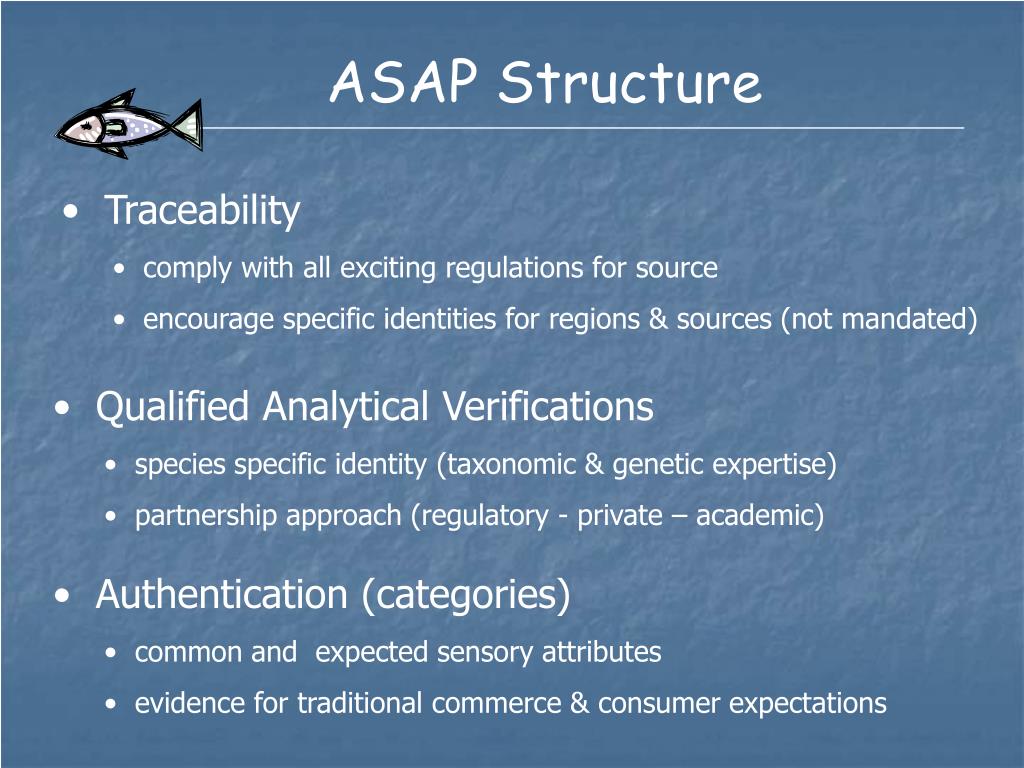 ASAP Structure

• Traceability
  • comply with all exciting regulations for source
  • encourage specific identities for regions & sources (not mandated)

• Qualified Analytical Verifications
  • species specific identity (taxonomic & genetic expertise)
  • partnership approach (regulatory - private – academic)

• Authentication (categories)
  • common and expected sensory attributes
  • evidence for traditional commerce & consumer expectations